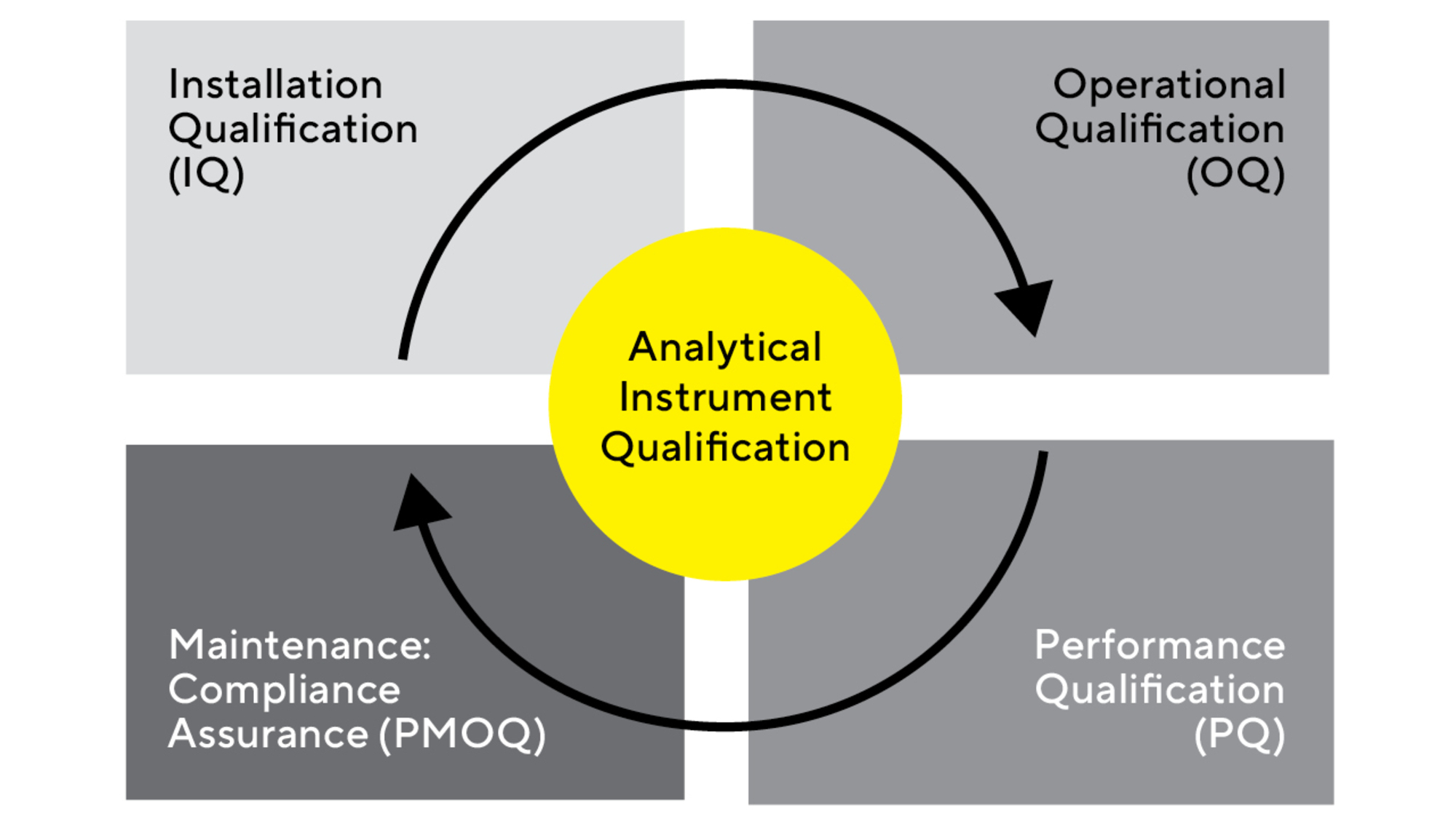 Installation Qualification (IQ)

Operational Qualification (OQ)

Analytical Instrument Qualification

Maintenance: Compliance Assurance (PMOQ)

Performance Qualification (PQ)